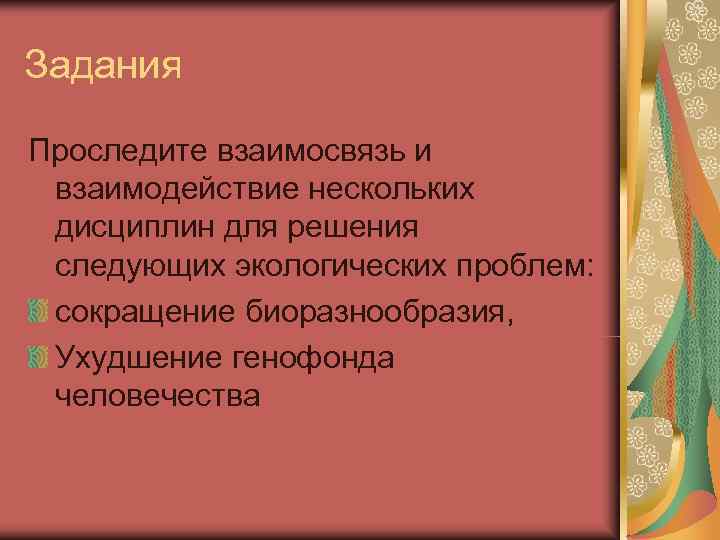 Задания

Проследите взаимосвязь и взаимодействие нескольких дисциплин для решения следующих экологических проблем:

сокращение биоразнообразия,

Ухудшение генофонда человечества